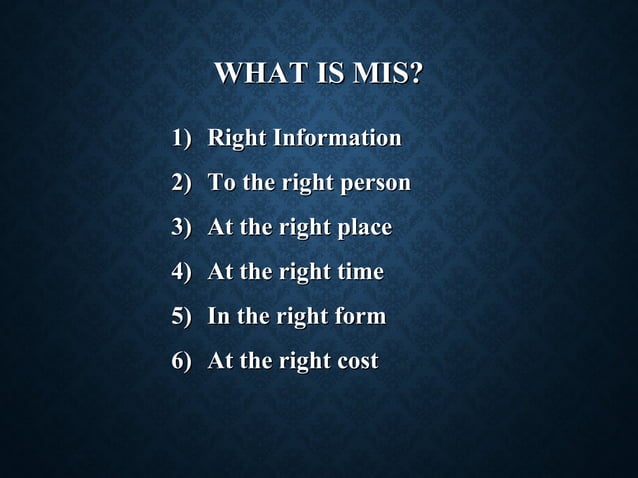 WHAT IS MIS?

1) Right Information
2) To the right person
3) At the right place
4) At the right time
5) In the right form
6) At the right cost